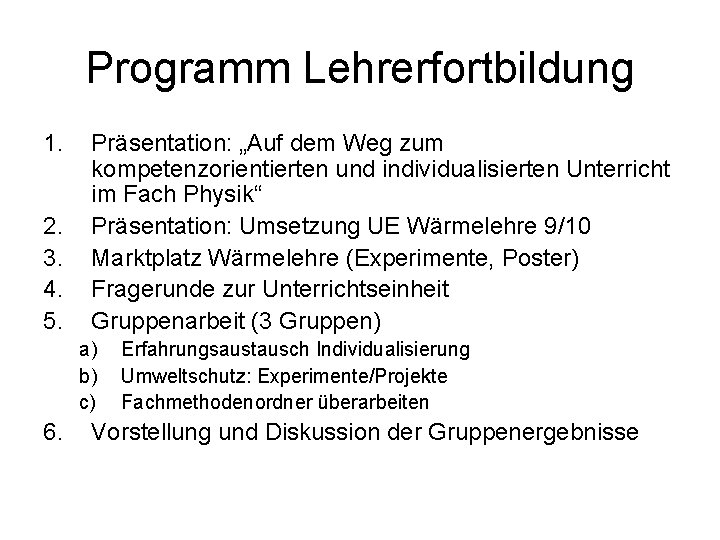 Programm Lehrerfortbildung

1. Präsentation: „Auf dem Weg zum kompetenzorientierten und individualisierten Unterricht im Fach Physik“
2. Präsentation: Umsetzung UE Wärmelehre 9/10
3. Marktplatz Wärmelehre (Experimente, Poster)
4. Fragerunde zur Unterrichtseinheit
5. Gruppenarbeit (3 Gruppen)
a) Erfahrungsaustausch Individualisierung
b) Umweltschutz: Experimente/Projekte
c) Fachmethodenordner überarbeiten
6. Vorstellung und Diskussion der Gruppenergebnisse